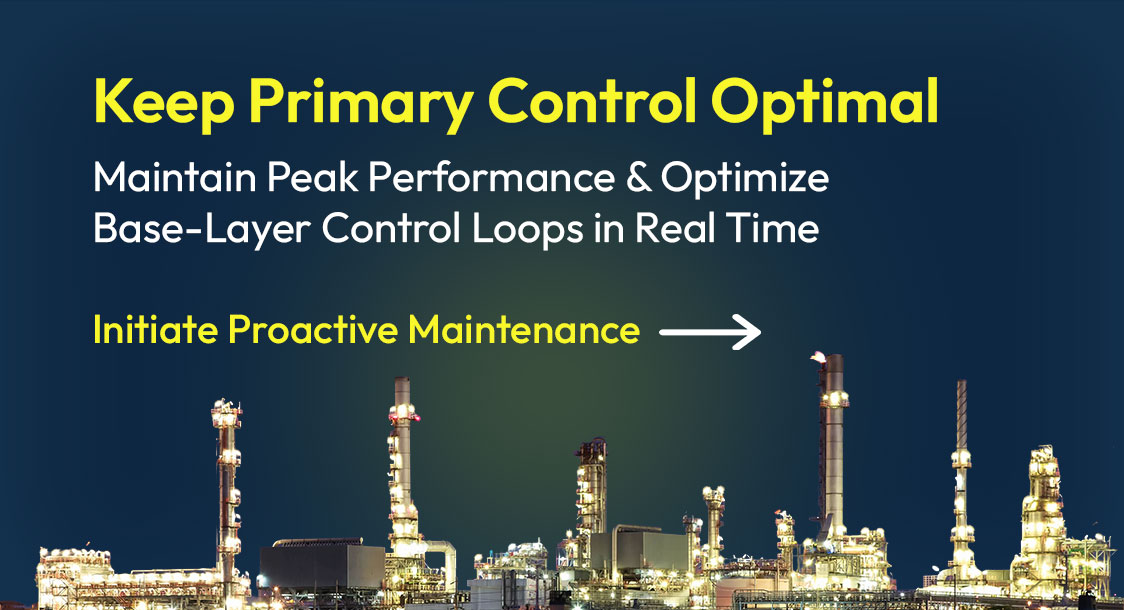 Keep Primary Control Optimal

Maintain Peak Performance & Optimize Base-Layer Control Loops in Real Time

Initiate Proactive Maintenance